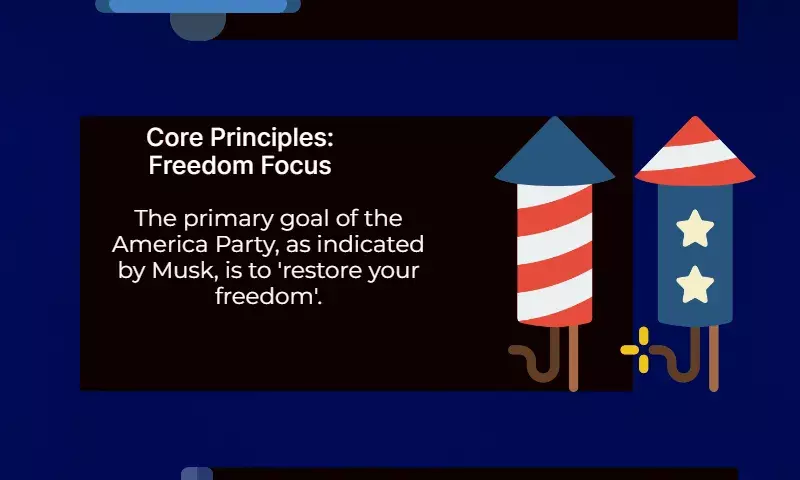 Core Principles: Freedom Focus

The primary goal of the America Party, as indicated by Musk, is to 'restore your freedom'.